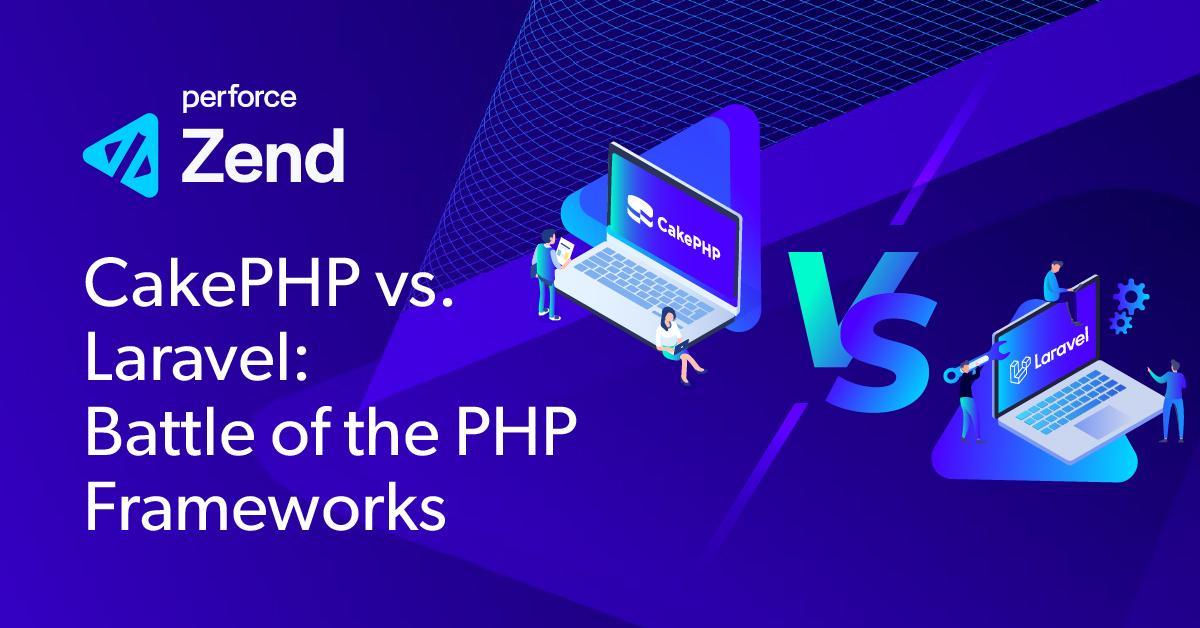 perforce
Zend

CakePHP vs. Laravel: Battle of the PHP Frameworks

CakePHP

VS

Laravel